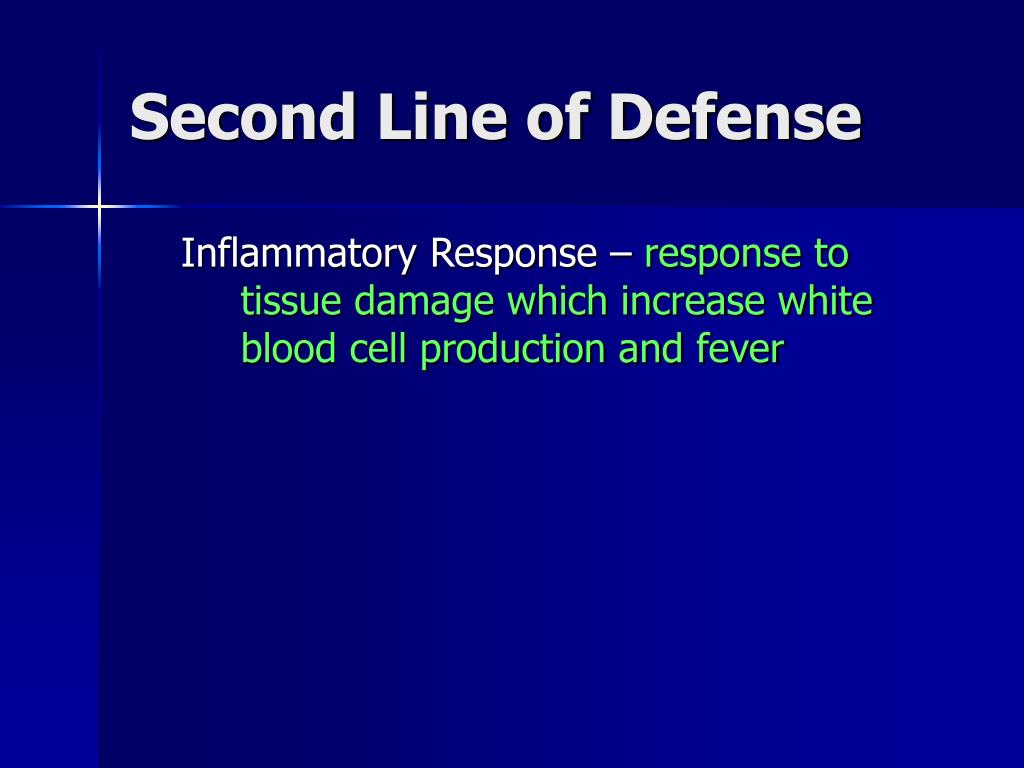 Second Line of Defense

Inflammatory Response – response to tissue damage which increase white blood cell production and fever